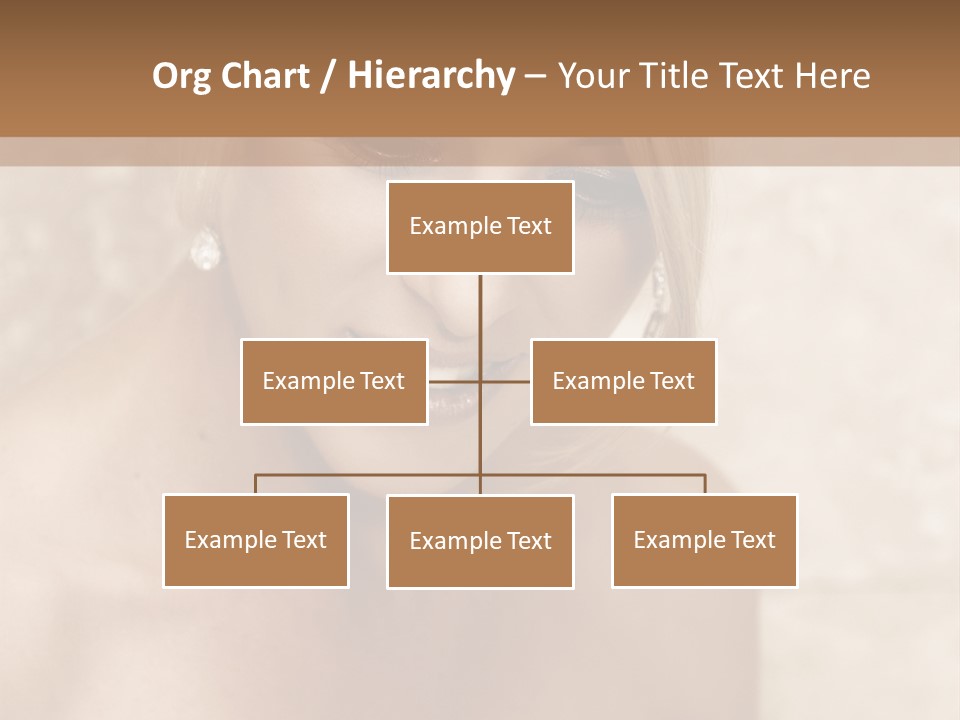 Org Chart / Hierarchy – Your Title Text Here

Example Text

Example Text

Example Text

Example Text

Example Text

Example Text